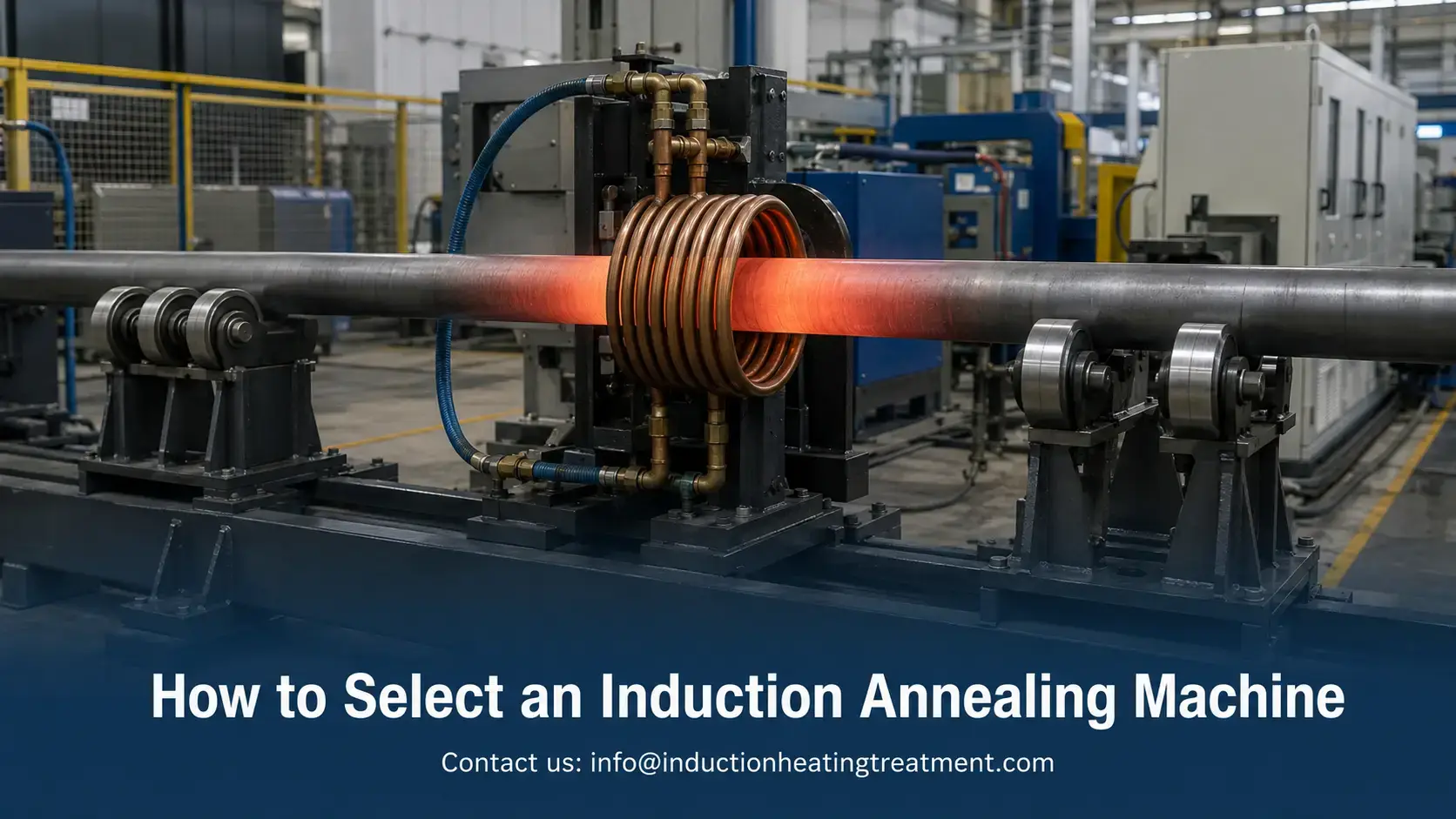 How to Select an Induction Annealing Machine

Contact us: info@inductionheatingtreatment.com